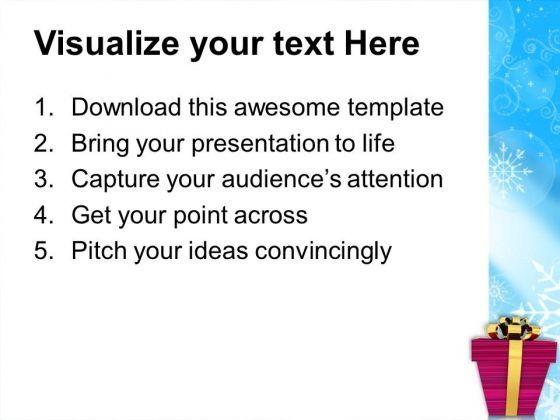 Visualize your text Here

1. Download this awesome template
2. Bring your presentation to life
3. Capture your audience's attention
4. Get your point across
5. Pitch your ideas convincingly